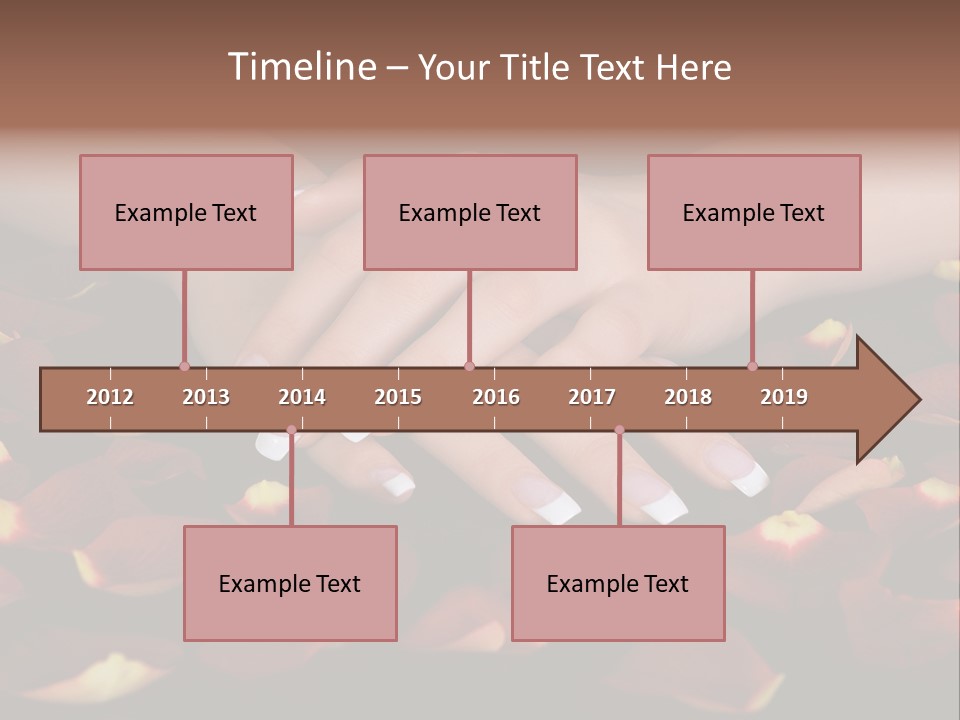 Timeline – Your Title Text Here

Example Text

Example Text

Example Text

2012 2013 2014 2015 2016 2017 2018 2019

Example Text

Example Text